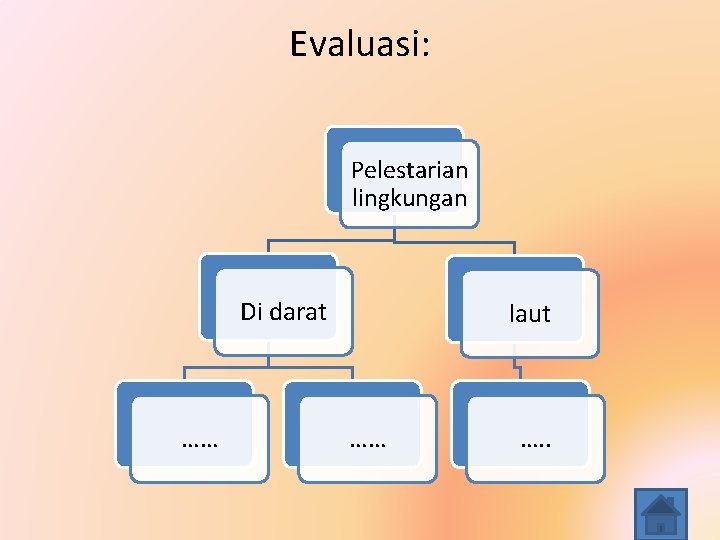 Evaluasi:

Pelestarian lingkungan

Di darat

laut

……

……

…..